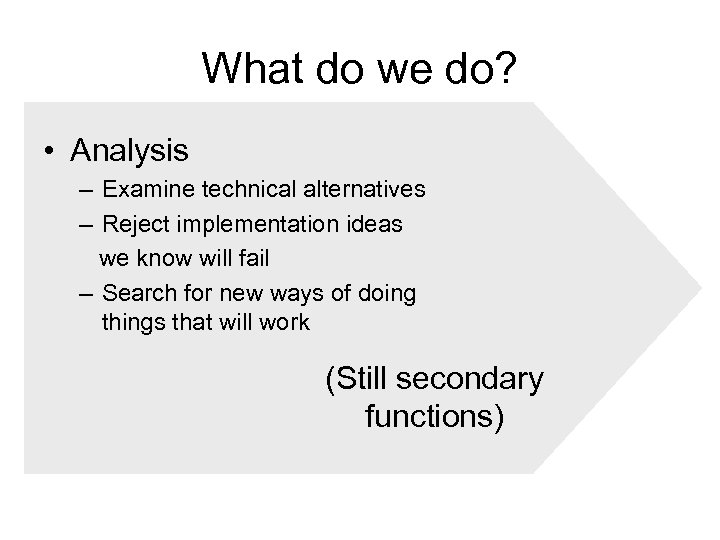 What do we do?

• Analysis
– Examine technical alternatives
– Reject implementation ideas we know will fail
– Search for new ways of doing things that will work

(Still secondary functions)